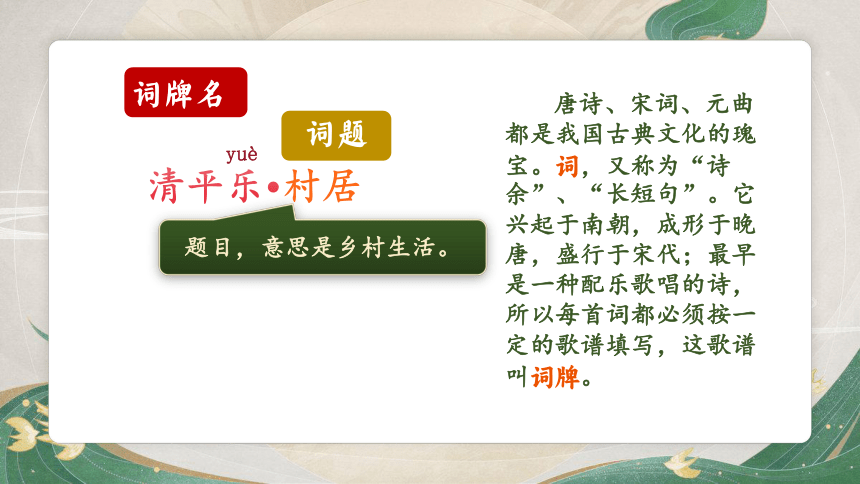 词牌名

词题

yuè
清平乐•村居

题目，意思是乡村生活。

唐诗、宋词、元曲都是我国古典文化的瑰宝。词，又称为“诗余”、“长短句”。它兴起于南朝，成形于晚唐，盛行于宋代；最早是一种配乐歌唱的诗，所以每首词都必须按一定的歌谱填写，这歌谱叫词牌。